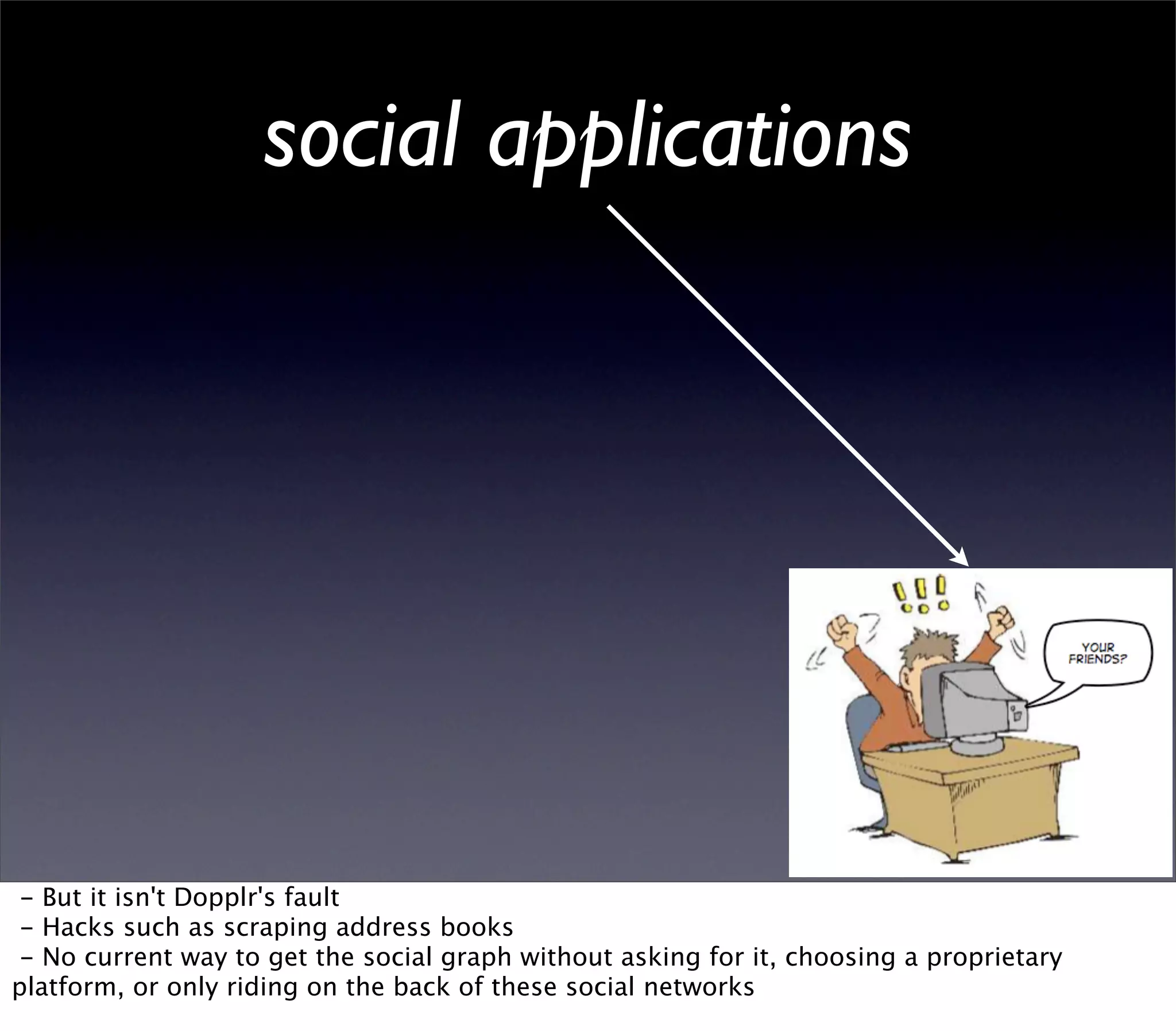 social applications

YOUR FRIENDS?

- But it isn't Dopplr's fault
- Hacks such as scraping address books
- No current way to get the social graph without asking for it, choosing a proprietary platform, or only riding on the back of these social networks